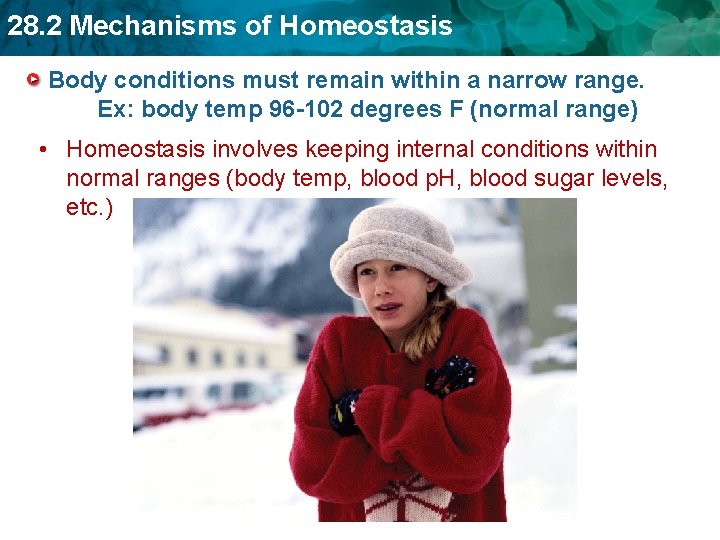 28.2 Mechanisms of Homeostasis

Body conditions must remain within a narrow range.
Ex: body temp 96-102 degrees F (normal range)

• Homeostasis involves keeping internal conditions within normal ranges (body temp, blood pH, blood sugar levels, etc.)